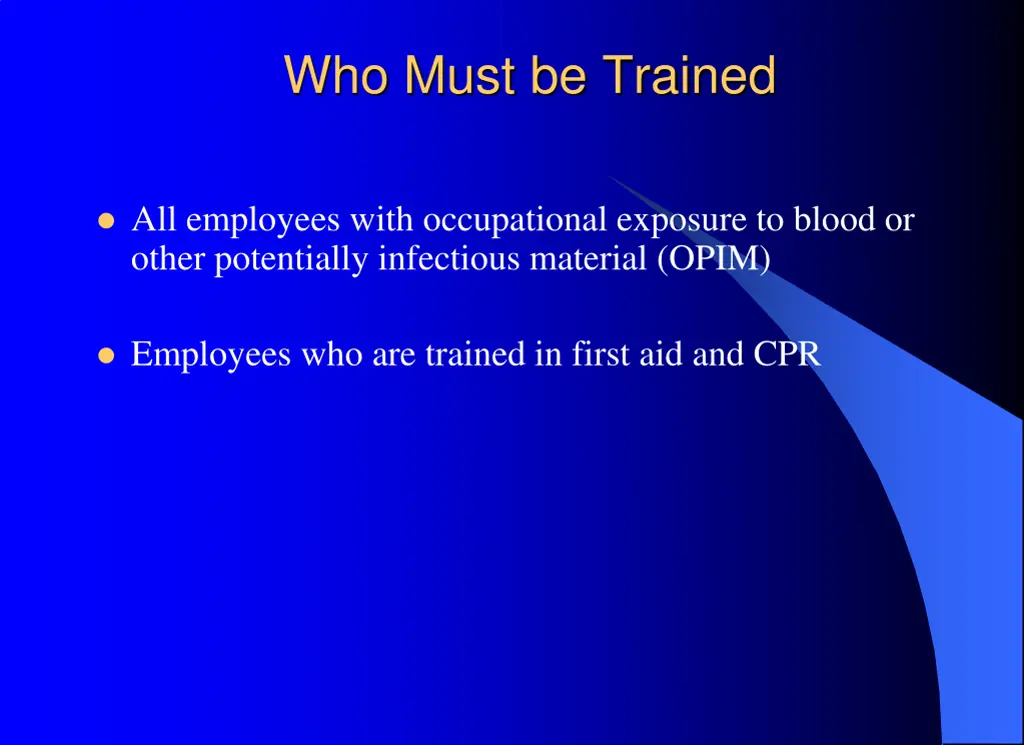 Who Must be Trained

- All employees with occupational exposure to blood or other potentially infectious material (OPIM)

- Employees who are trained in first aid and CPR